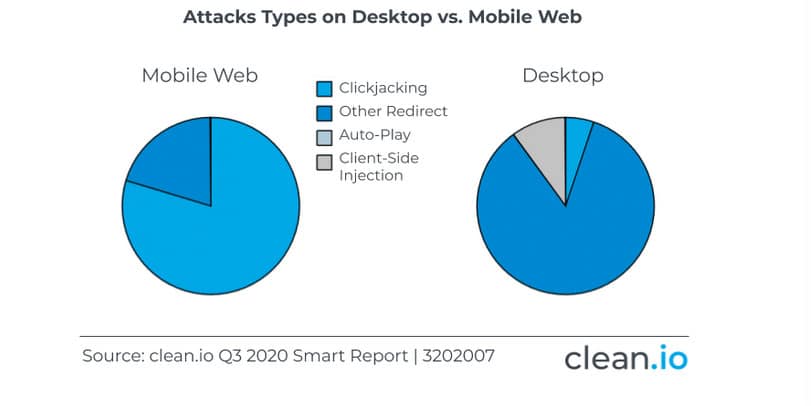 Attacks Types on Desktop vs. Mobile Web

Mobile Web

Clickjacking
Other Redirect
Auto-Play
Client-Side Injection

Desktop

Source: clean.io Q3 2020 Smart Report | 3202007

clean.io